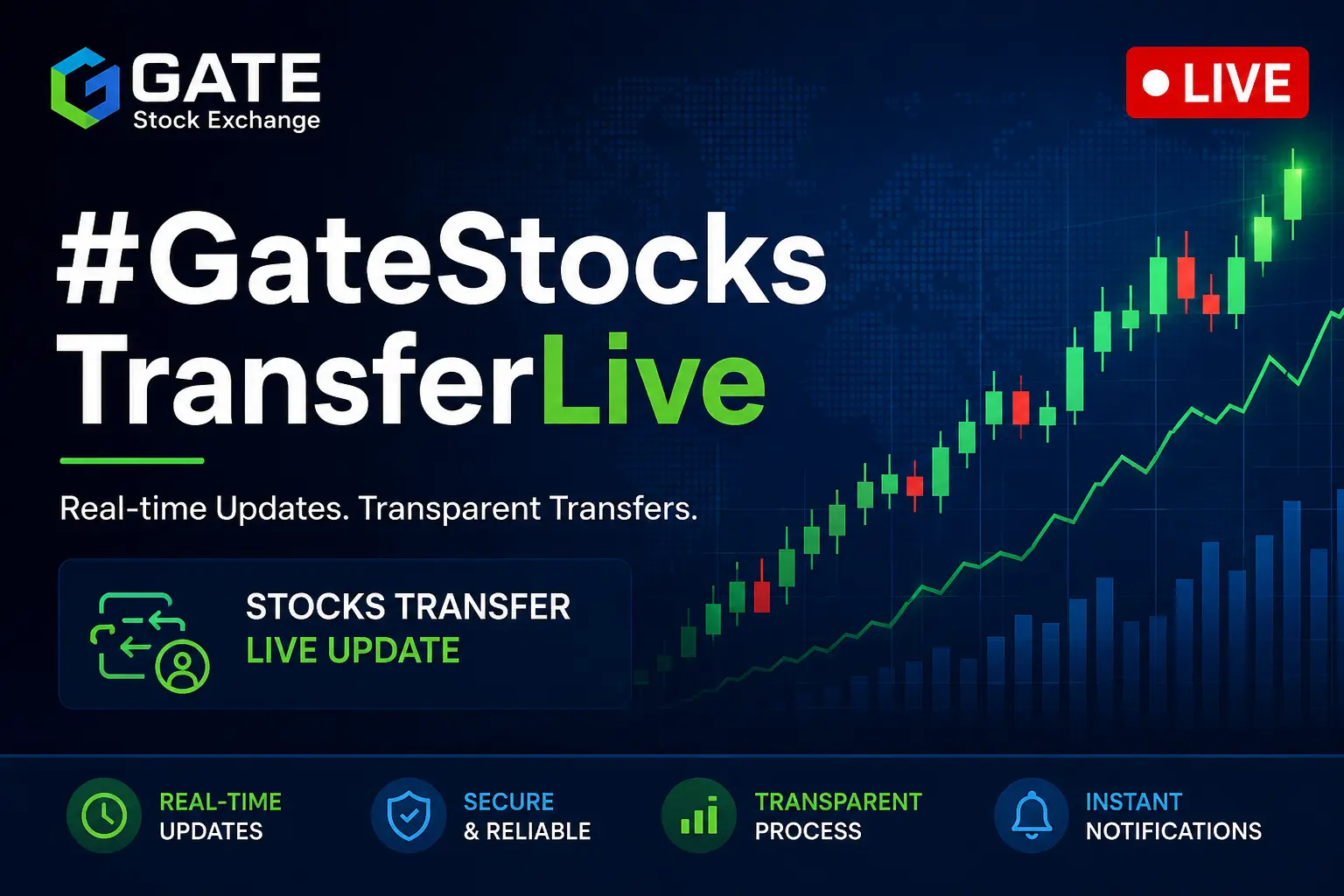 GATE
Stock Exchange

LIVE

#GateStocks
TransferLive

Real-time Updates. Transparent Transfers.

STOCKS TRANSFER
LIVE UPDATE

REAL-TIME
UPDATES

SECURE
& RELIABLE

TRANSPARENT
PROCESS

INSTANT
NOTIFICATIONS